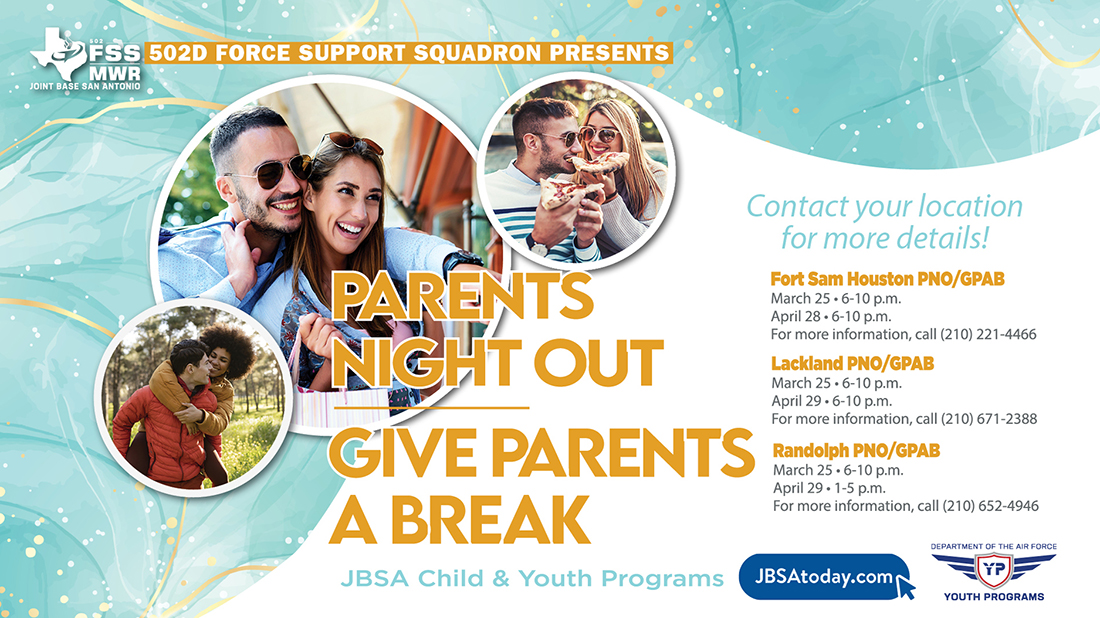 502 FSS MWR
JOINT BASE SAN ANTONIO

502D FORCE SUPPORT SQUADRON PRESENTS

PARENTS NIGHT OUT

GIVE PARENTS A BREAK

Contact your location for more details!

Fort Sam Houston PNO/GPAB
March 25 • 6-10 p.m.
April 28 • 6-10 p.m.
For more information, call (210) 221-4466

Lackland PNO/GPAB
March 25 • 6-10 p.m.
April 29 • 6-10 p.m.
For more information, call (210) 671-2388

Randolph PNO/GPAB
March 25 • 6-10 p.m.
April 29 • 1-5 p.m.
For more information, call (210) 652-4946

JBSA Child & Youth Programs

JBSAtoday.com

DEPARTMENT OF THE AIR FORCE
YP
YOUTH PROGRAMS